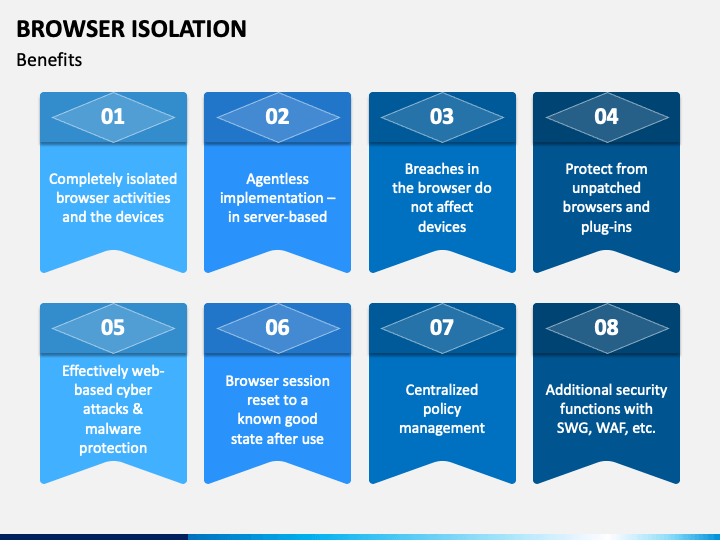 BROWSER ISOLATION

Benefits

01

Completely isolated browser activities and the devices

02

Agentless implementation – in server-based

03

Breaches in the browser do not affect devices

04

Protect from unpatched browsers and plug-ins

05

Effectively web-based cyber attacks & malware protection

06

Browser session reset to a known good state after use

07

Centralized policy management

08

Additional security functions with SWG, WAF, etc.